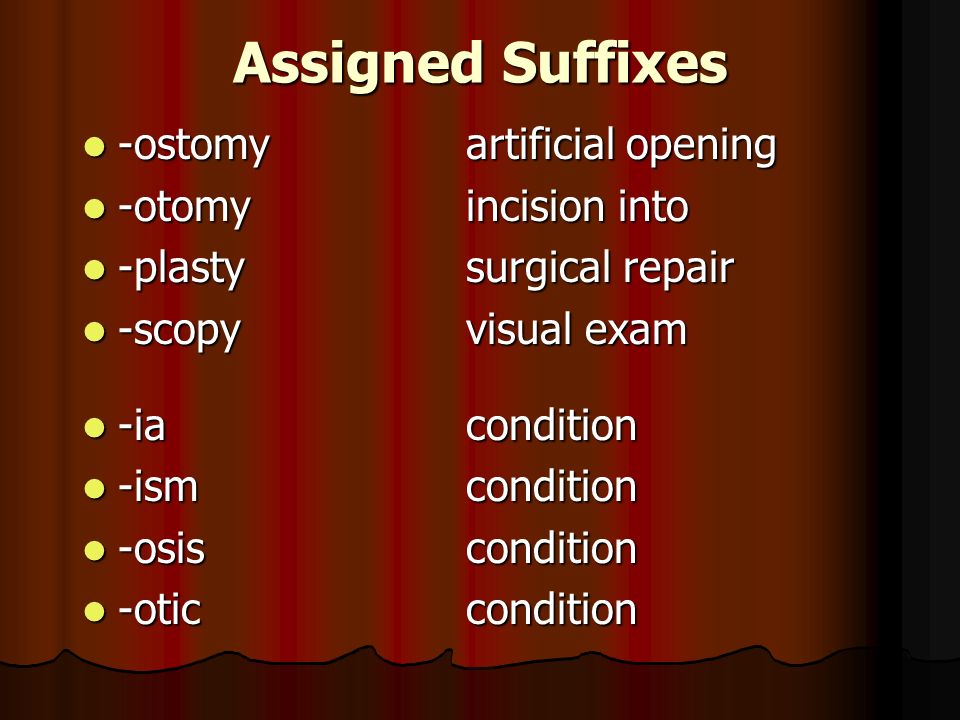 Assigned Suffixes

- -ostomy artificial opening
- -otomy incision into
- -plasty surgical repair
- -scopy visual exam

- -ia condition
- -ism condition
- -osis condition
- -otic condition